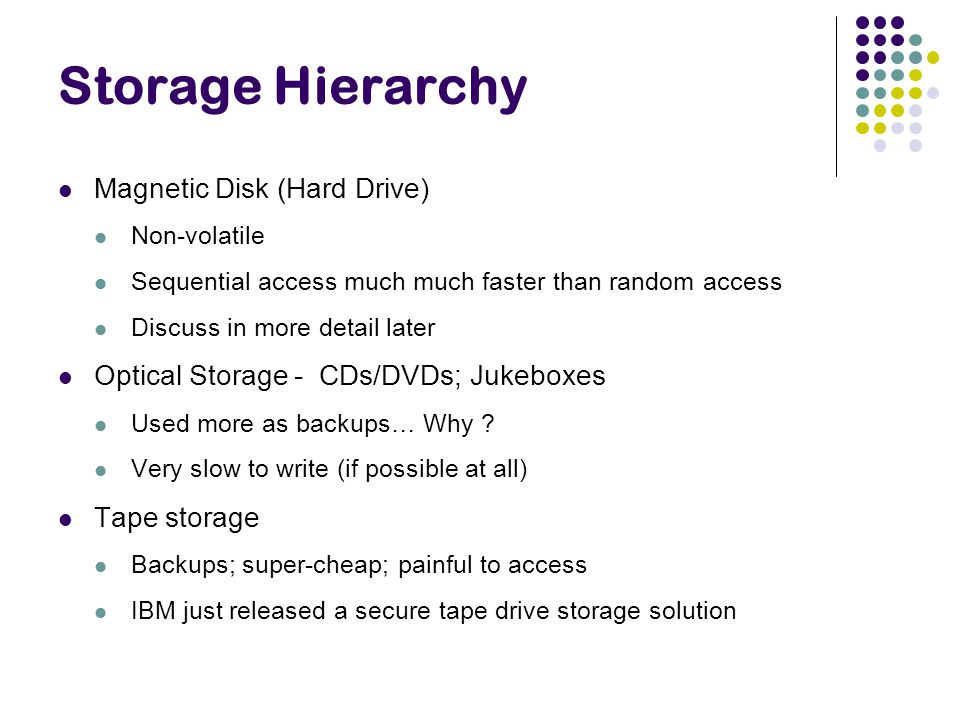 Storage Hierarchy

- Magnetic Disk (Hard Drive)
  - Non-volatile
  - Sequential access much much faster than random access
  - Discuss in more detail later
- Optical Storage - CDs/DVDs; Jukeboxes
  - Used more as backups… Why ?
  - Very slow to write (if possible at all)
- Tape storage
  - Backups; super-cheap; painful to access
  - IBM just released a secure tape drive storage solution